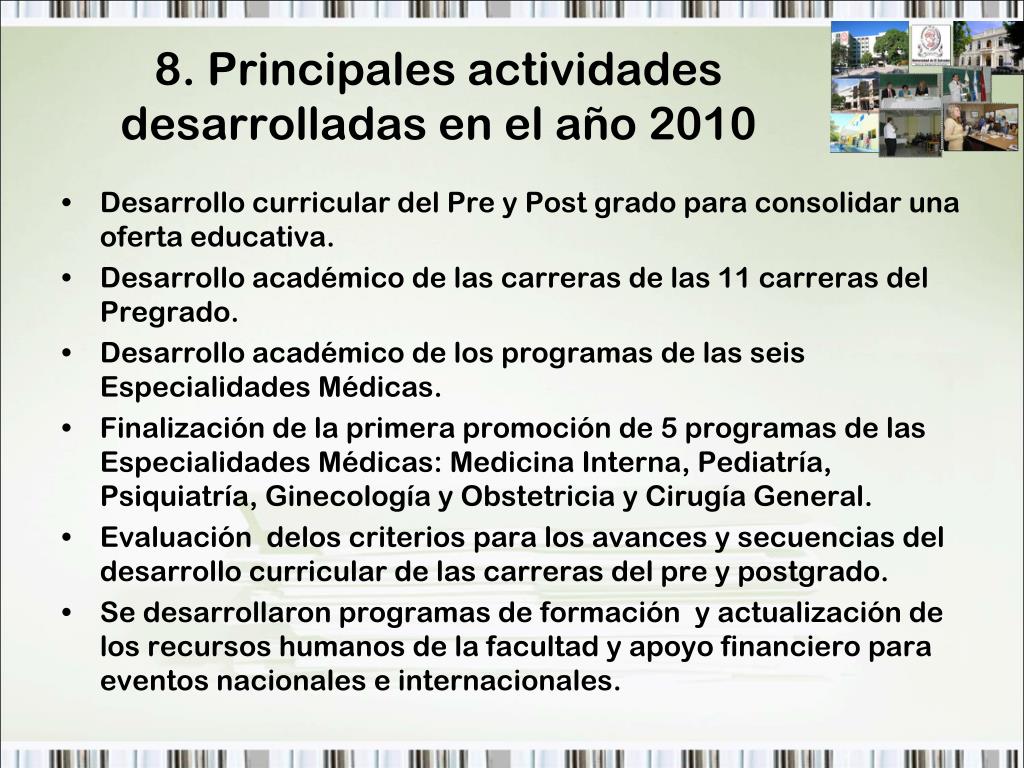 8. Principales actividades desarrolladas en el año 2010

• Desarrollo curricular del Pre y Post grado para consolidar una oferta educativa.
• Desarrollo académico de las carreras de las 11 carreras del Pregrado.
• Desarrollo académico de los programas de las seis Especialidades Médicas.
• Finalización de la primera promoción de 5 programas de las Especialidades Médicas: Medicina Interna, Pediatría, Psiquiatría, Ginecología y Obstetricia y Cirugía General.
• Evaluación delos criterios para los avances y secuencias del desarrollo curricular de las carreras del pre y postgrado.
• Se desarrollaron programas de formación y actualización de los recursos humanos de la facultad y apoyo financiero para eventos nacionales e internacionales.